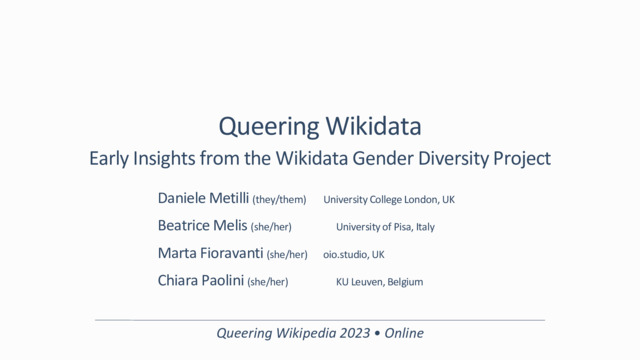 Queering Wikidata
Early Insights from the Wikidata Gender Diversity Project

Daniele Metilli (they/them) University College London, UK
Beatrice Melis (she/her) University of Pisa, Italy
Marta Fioravanti (she/her) oio.studio, UK
Chiara Paolini (she/her) KU Leuven, Belgium

Queering Wikipedia 2023 • Online